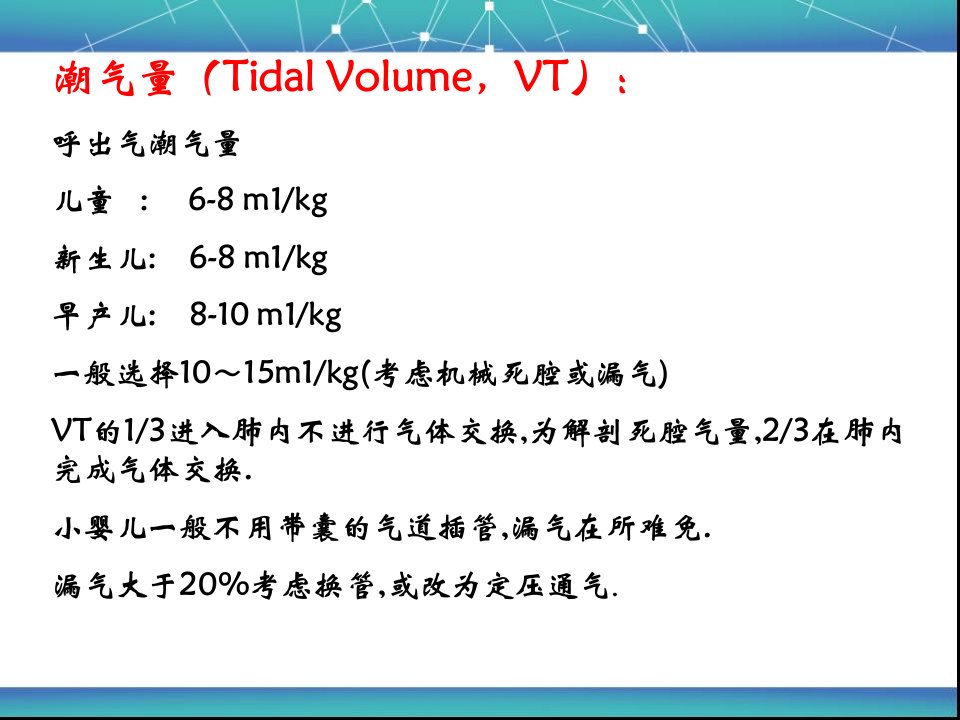 潮气量（Tidal Volume，VT）：

呼出气潮气量

儿童 ： 6-8 m1/kg

新生儿： 6-8 m1/kg

早产儿： 8-10 m1/kg

一般选择10～15m1/kg(考虑机械死腔或漏气)

VT的1/3进入肺内不进行气体交换,为解剖死腔气量,2/3在肺内完成气体交换.

小婴儿一般不用带囊的气道插管,漏气在所难免.

漏气大于20%考虑换管,或改为定压通气.